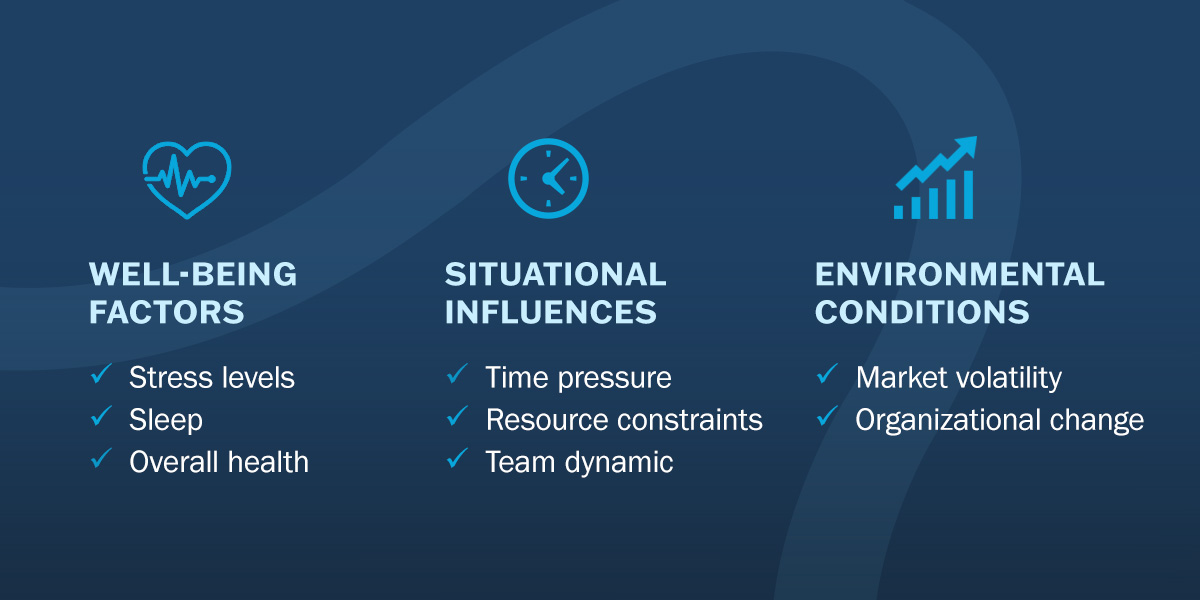 WELL-BEING FACTORS

✓ Stress levels
✓ Sleep
✓ Overall health

SITUATIONAL INFLUENCES

✓ Time pressure
✓ Resource constraints
✓ Team dynamic

ENVIRONMENTAL CONDITIONS

✓ Market volatility
✓ Organizational change